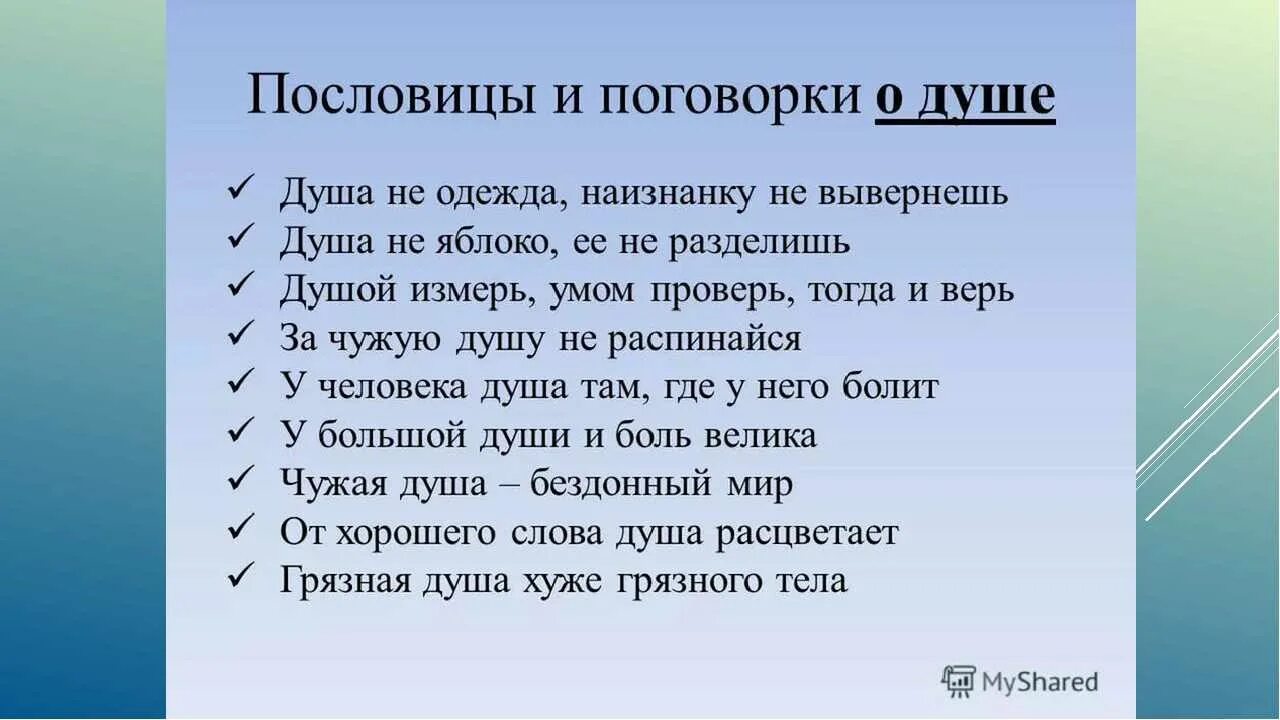 Пословицы и поговорки о душе

✓ Душа не одежда, наизнанку не вывернешь
✓ Душа не яблоко, ее не разделишь
✓ Душой измерь, умом проверь, тогда и верь
✓ За чужую душу не распинайся
✓ У человека душа там, где у него болит
✓ У большой души и боль велика
✓ Чужая душа – бездонный мир
✓ От хорошего слова душа расцветает
✓ Грязная душа хуже грязного тела

MyShared